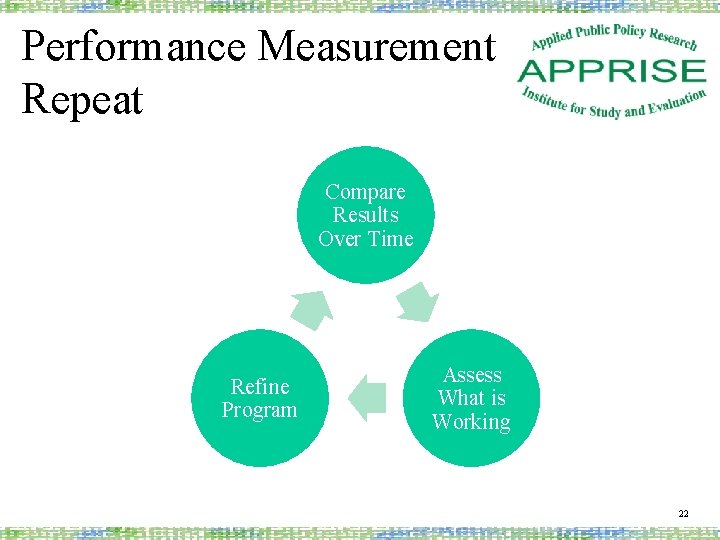 Performance Measurement Repeat

Applied Public Policy Research
APPRISE
Institute for Study and Evaluation

Compare Results Over Time

Assess What is Working

Refine Program

22